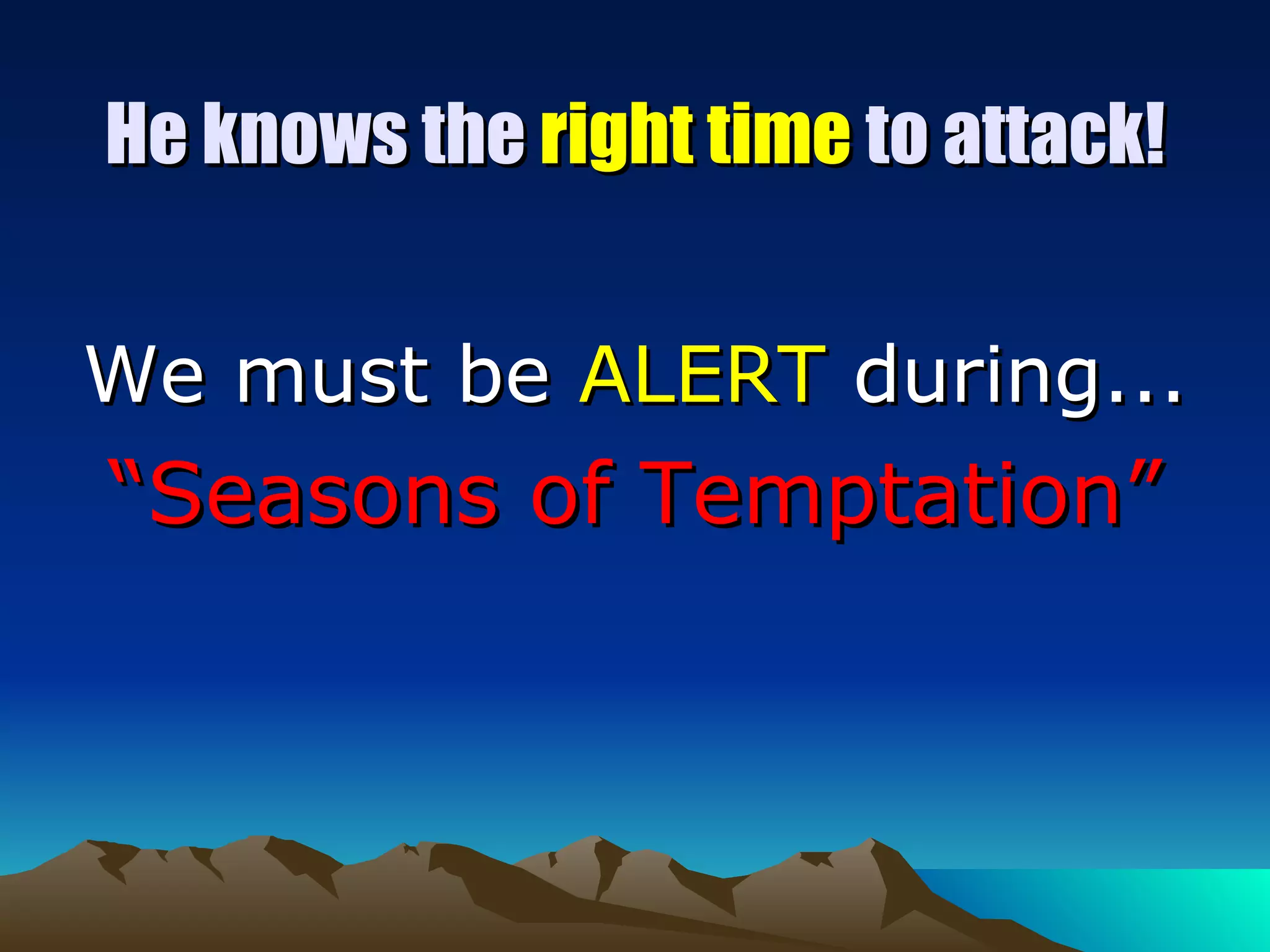 He knows the right time to attack!

We must be ALERT during…

“Seasons of Temptation”